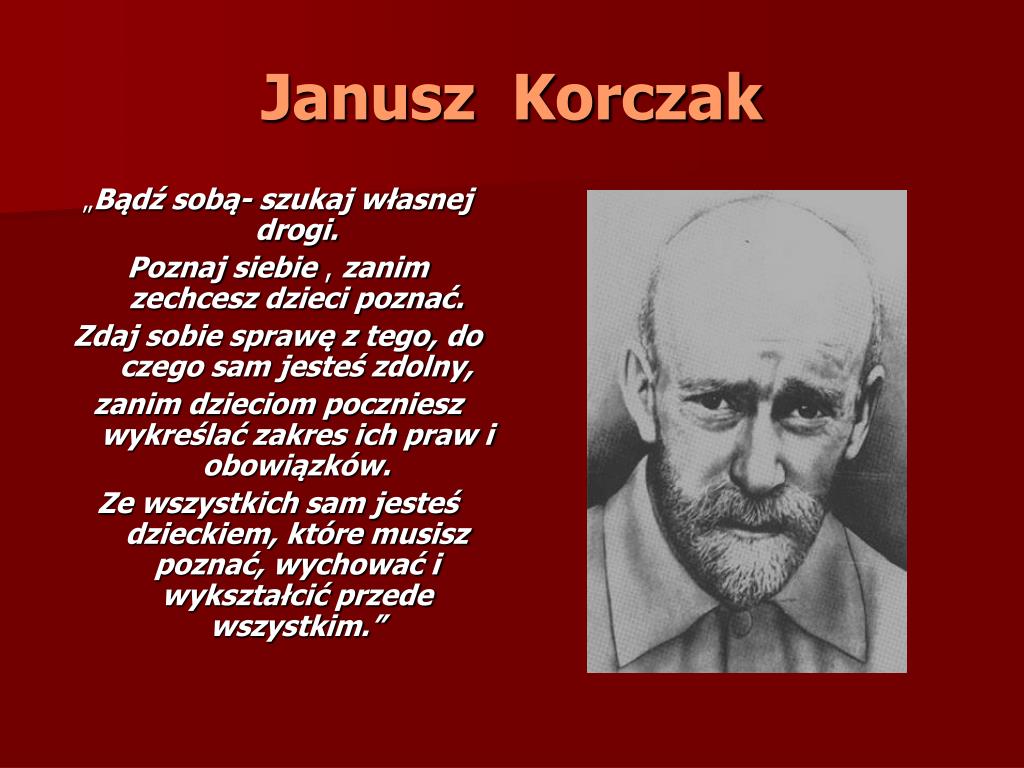 Janusz Korczak

„Bądź sobą- szukaj własnej drogi.
Poznaj siebie , zanim zechcesz dzieci poznać.
Zdaj sobie sprawę z tego, do czego sam jesteś zdolny,
zanim dzieciom poczniesz wykreślać zakres ich praw i obowiązków.
Ze wszystkich sam jesteś dzieckiem, które musisz poznać, wychować i wykształcić przede wszystkim.”